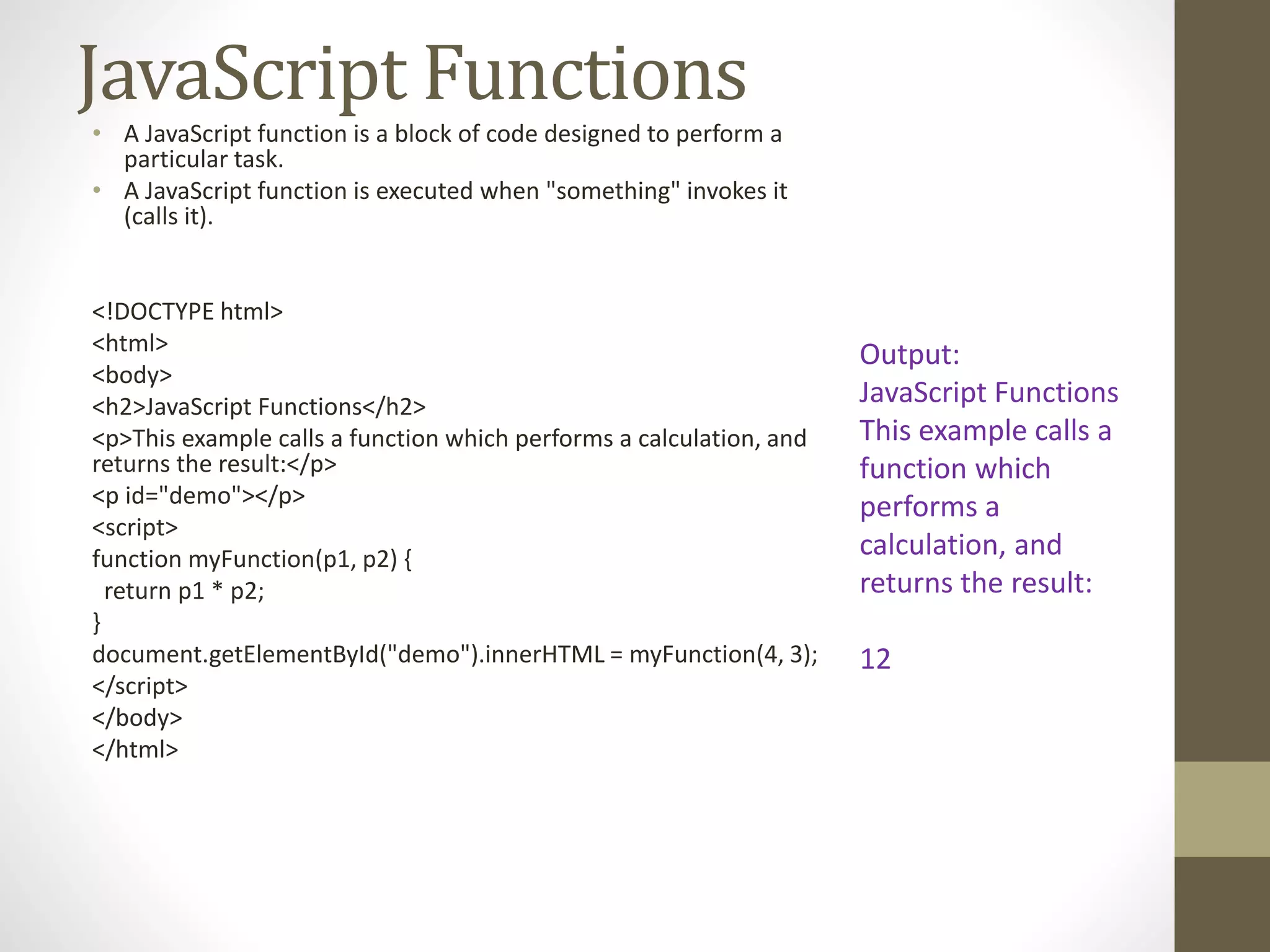 JavaScript Functions

• A JavaScript function is a block of code designed to perform a particular task.
• A JavaScript function is executed when "something" invokes it (calls it).

<!DOCTYPE html>
<html>
<body>
<h2>JavaScript Functions</h2>
<p>This example calls a function which performs a calculation, and returns the result:</p>
<p id="demo"></p>
<script>
function myFunction(p1, p2) {
  return p1 * p2;
}
document.getElementById("demo").innerHTML = myFunction(4, 3);
</script>
</body>
</html>

Output:
JavaScript Functions
This example calls a function which performs a calculation, and returns the result:

12